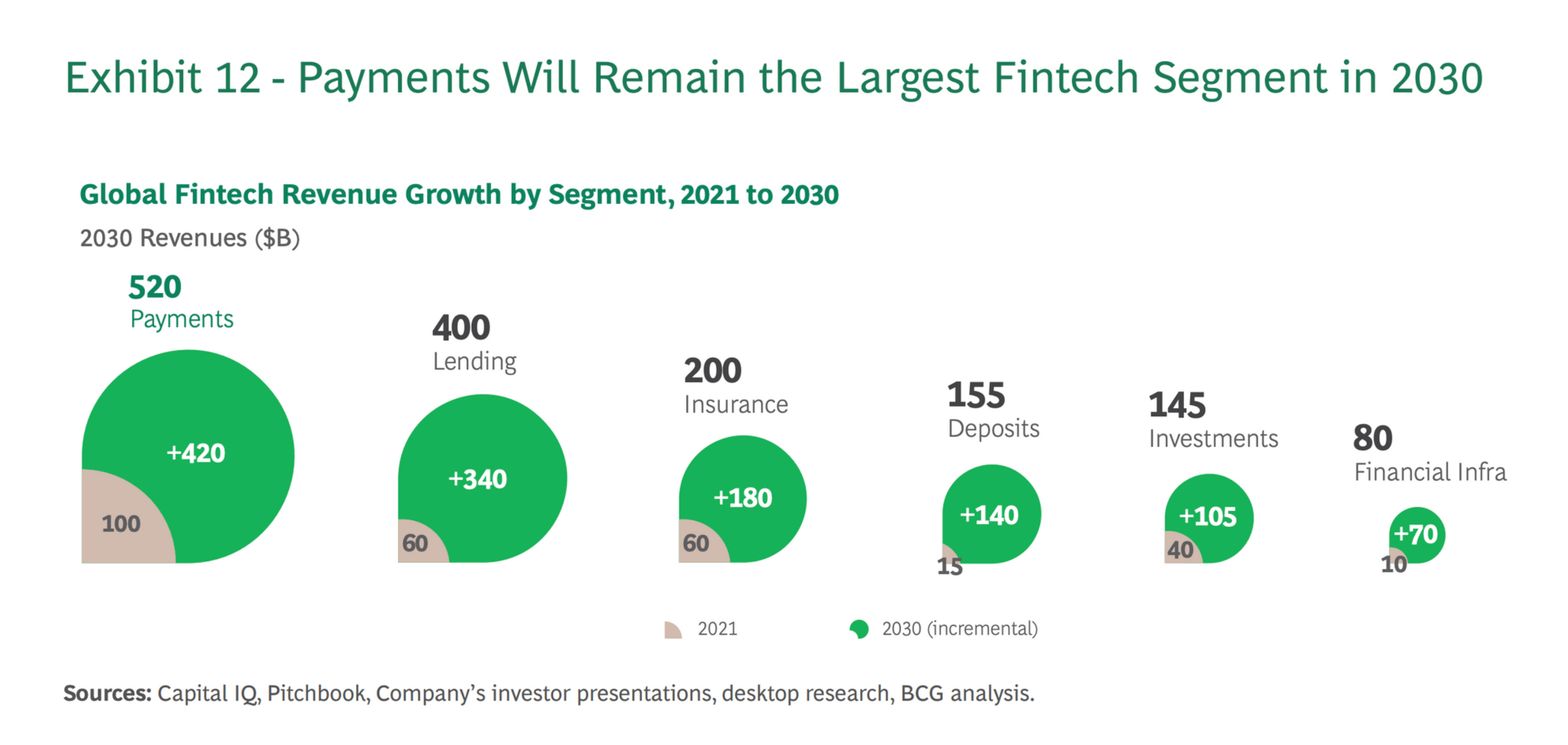 Exhibit 12 - Payments Will Remain the Largest Fintech Segment in 2030

Global Fintech Revenue Growth by Segment, 2021 to 2030

2030 Revenues ($B)

520
Payments
+420
100

400
Lending
+340
60

200
Insurance
+180
60

155
Deposits
+140
15

145
Investments
+105
40

80
Financial Infra
+70
10

2021
2030 (incremental)

Sources: Capital IQ, Pitchbook, Company's investor presentations, desktop research, BCG analysis.